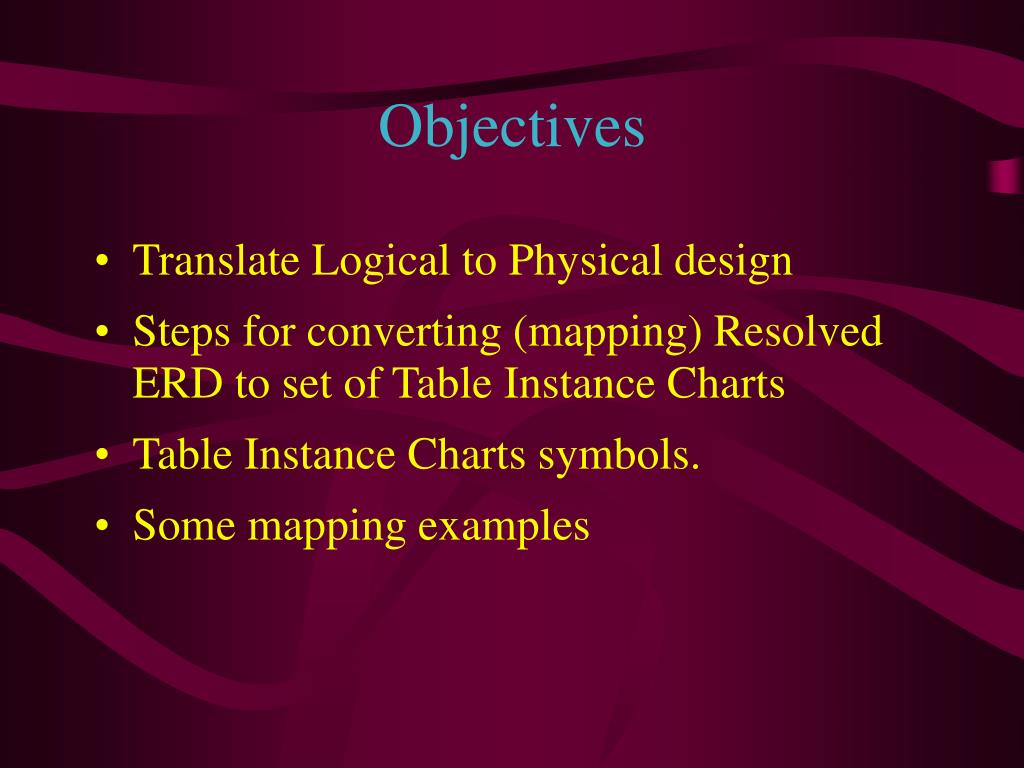 Objectives

• Translate Logical to Physical design
• Steps for converting (mapping) Resolved ERD to set of Table Instance Charts
• Table Instance Charts symbols.
• Some mapping examples